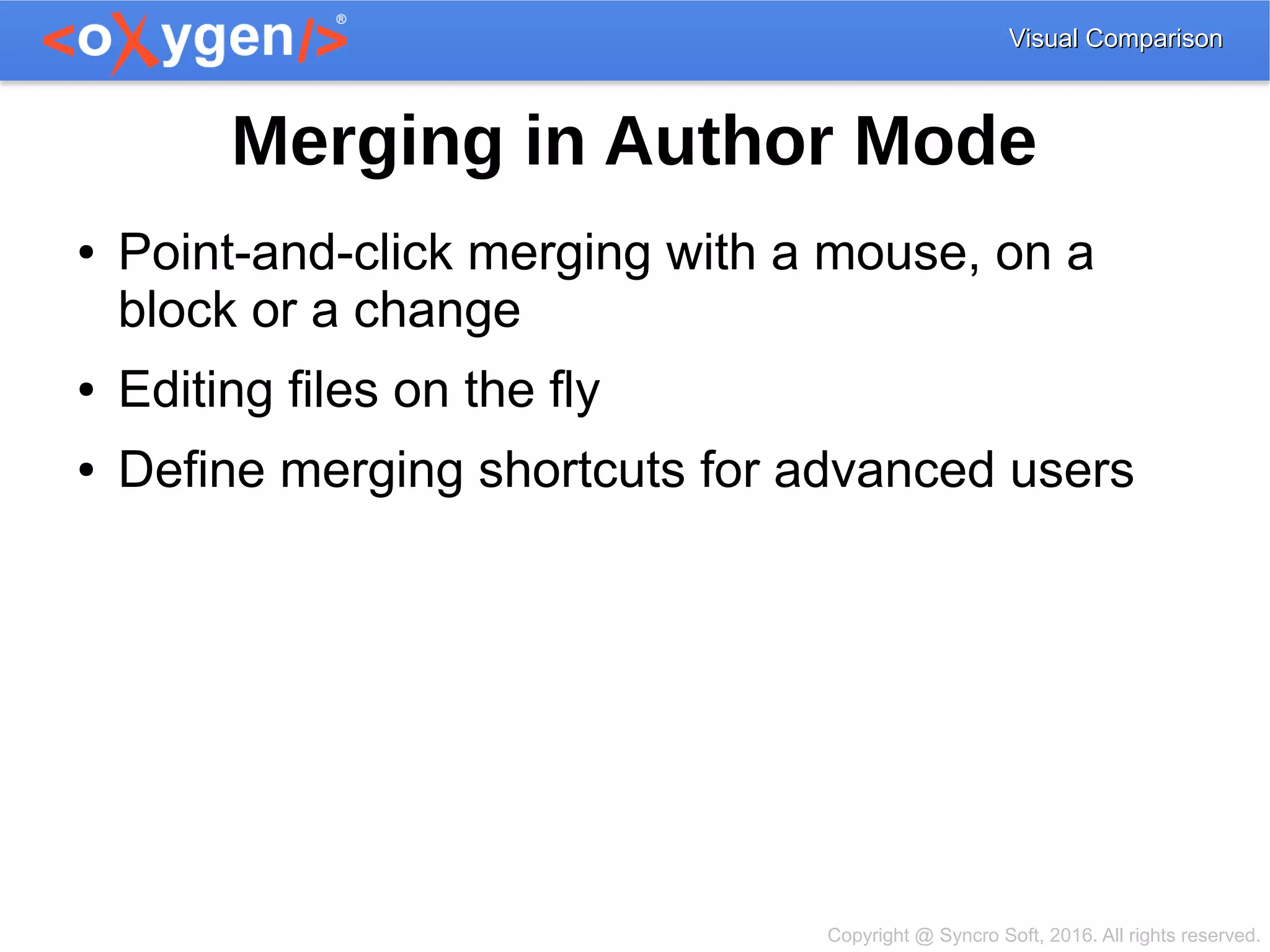 <oXygen/>®

Visual Comparison

Merging in Author Mode

• Point-and-click merging with a mouse, on a block or a change
• Editing files on the fly
• Define merging shortcuts for advanced users

Copyright @ Syncro Soft, 2016. All rights reserved.